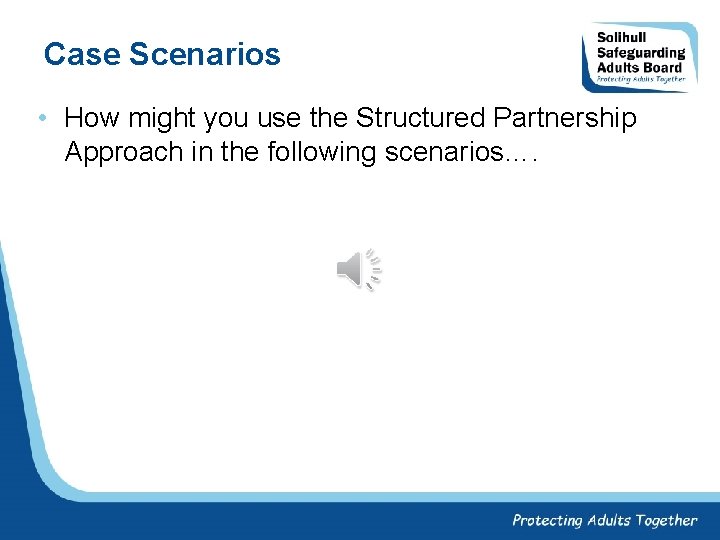 Case Scenarios

Solihull Safeguarding Adults Board
Protecting Adults Together

• How might you use the Structured Partnership Approach in the following scenarios….

Protecting Adults Together